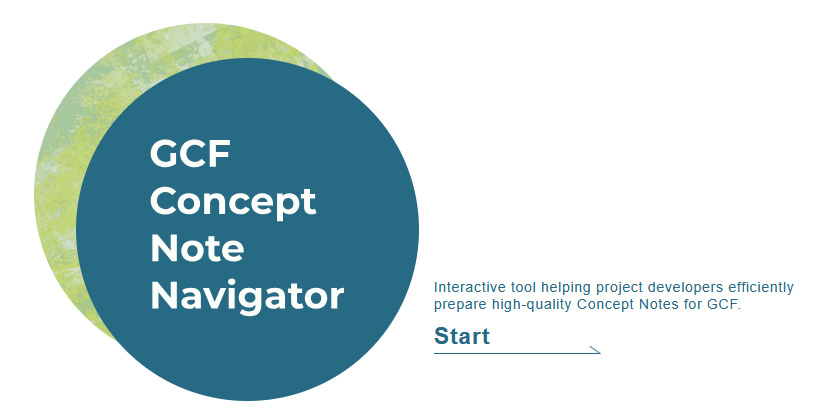 GCF Concept Note Navigator

Interactive tool helping project developers efficiently prepare high-quality Concept Notes for GCF.

Start